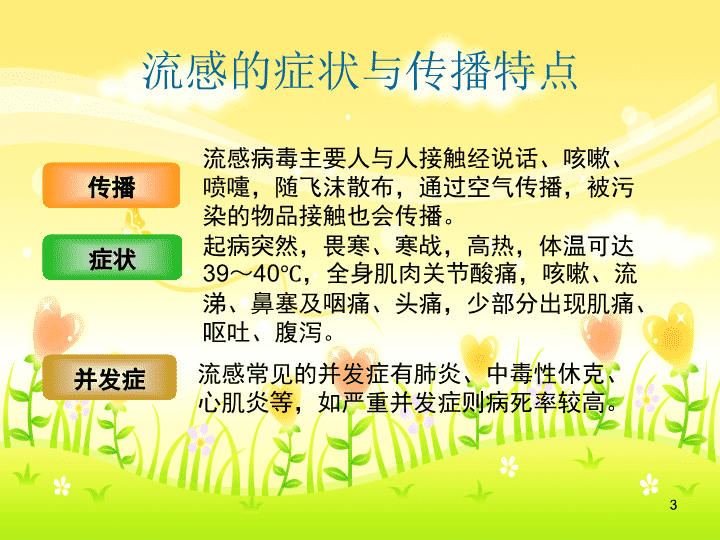 流感的症状与传播特点

传播

流感病毒主要人与人接触经说话、咳嗽、喷嚏，随飞沫散布，通过空气传播，被污染的物品接触也会传播。

症状

起病突然，畏寒、寒战，高热，体温可达39～40℃，全身肌肉关节酸痛，咳嗽、流涕、鼻塞及咽痛、头痛，少部分出现肌痛、呕吐、腹泻。

并发症

流感常见的并发症有肺炎、中毒性休克、心肌炎等，如严重并发症则病死率较高。

3